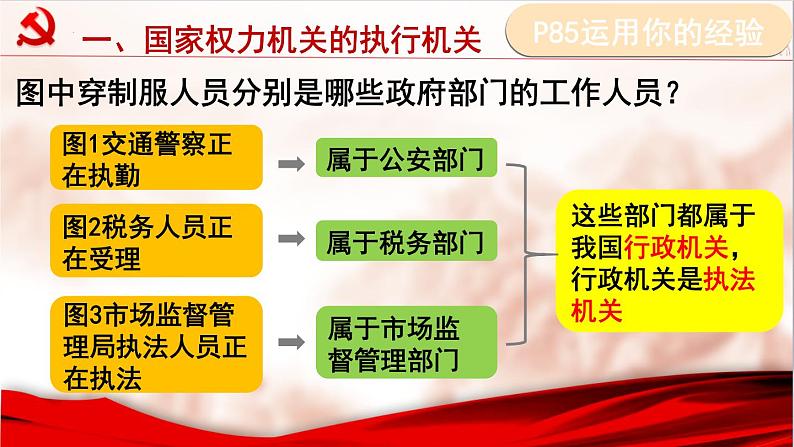 一、国家权力机关的执行机关

P85运用你的经验

图中穿制服人员分别是哪些政府部门的工作人员？

图1交通警察正在执勤

属于公安部门

图2税务人员正在受理

属于税务部门

图3市场监督管理局执法人员正在执法

属于市场监督管理部门

这些部门都属于我国行政机关，行政机关是执法机关